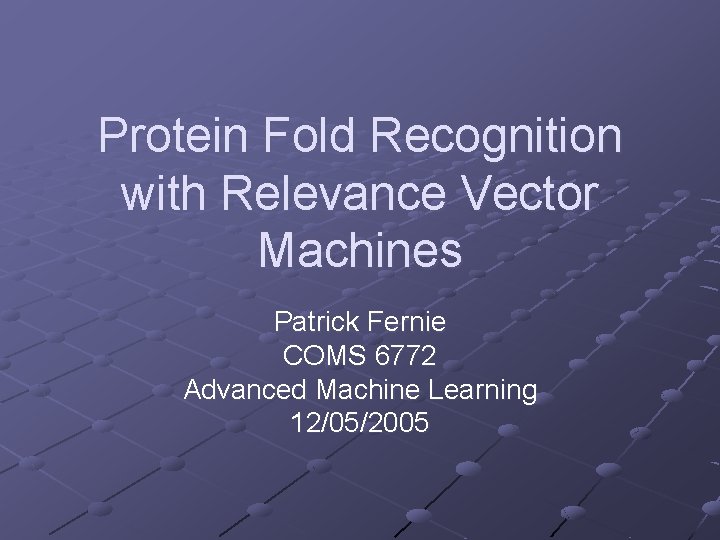 Protein Fold Recognition with Relevance Vector Machines

Patrick Fernie
COMS 6772
Advanced Machine Learning
12/05/2005